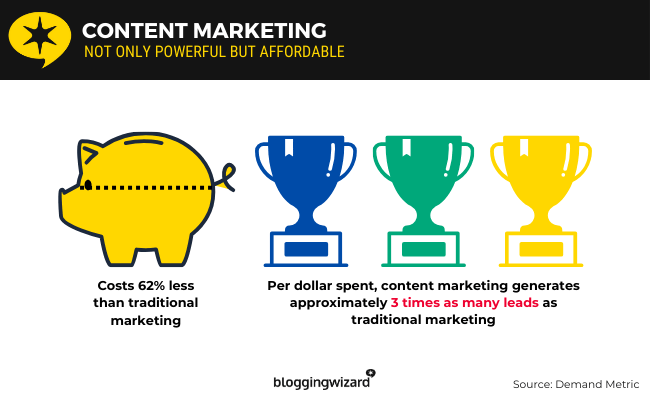 CONTENT MARKETING
NOT ONLY POWERFUL BUT AFFORDABLE

Costs 62% less than traditional marketing

Per dollar spent, content marketing generates approximately 3 times as many leads as traditional marketing

bloggingwizard

Source: Demand Metric